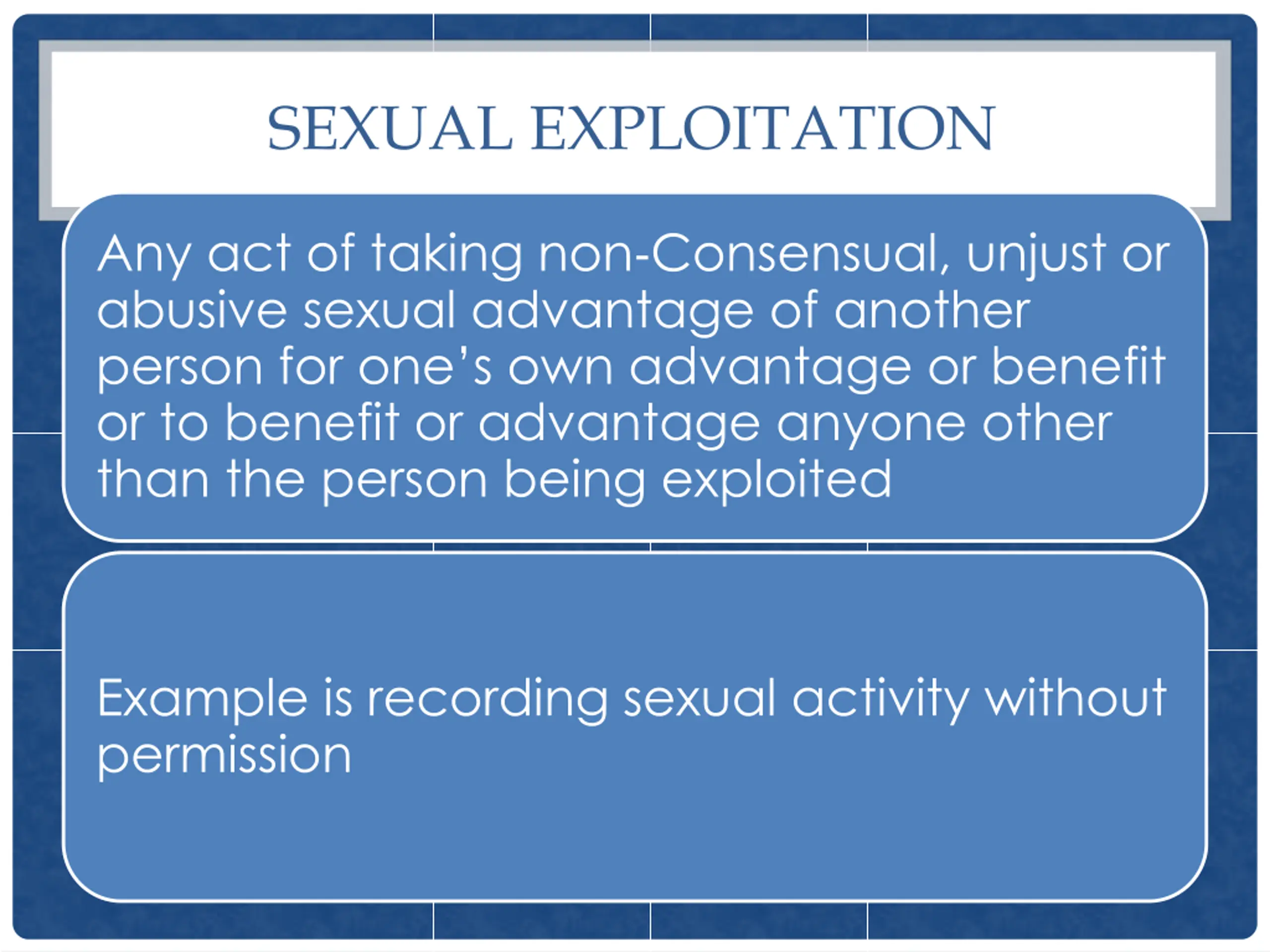 SEXUAL EXPLOITATION

Any act of taking non-Consensual, unjust or abusive sexual advantage of another person for one's own advantage or benefit or to benefit or advantage anyone other than the person being exploited

Example is recording sexual activity without permission